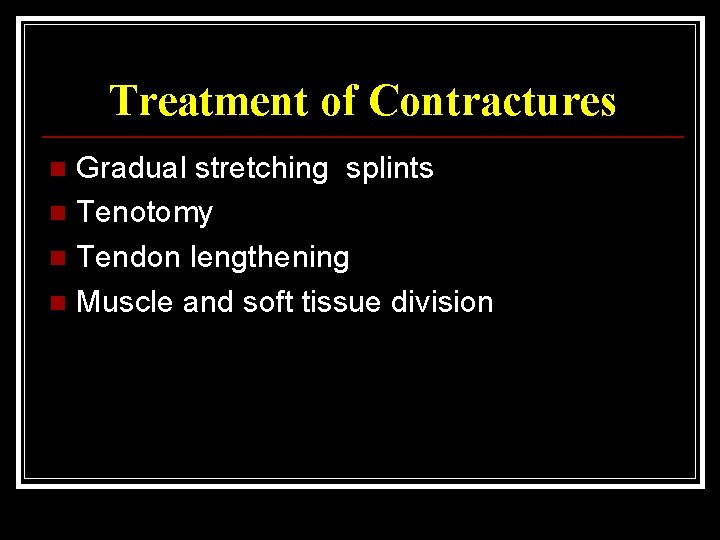 Treatment of Contractures

- Gradual stretching splints
- Tenotomy
- Tendon lengthening
- Muscle and soft tissue division